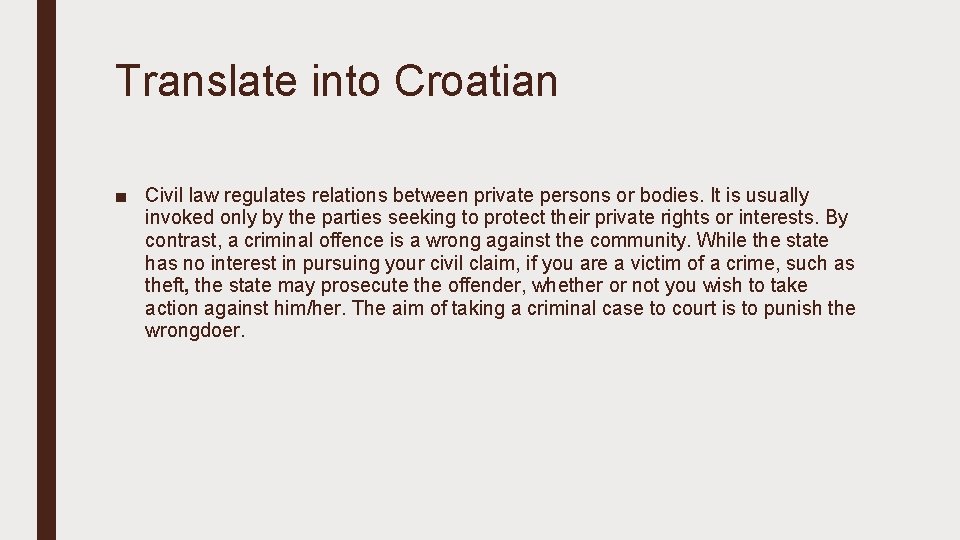 Translate into Croatian

■ Civil law regulates relations between private persons or bodies. It is usually invoked only by the parties seeking to protect their private rights or interests. By contrast, a criminal offence is a wrong against the community. While the state has no interest in pursuing your civil claim, if you are a victim of a crime, such as theft, the state may prosecute the offender, whether or not you wish to take action against him/her. The aim of taking a criminal case to court is to punish the wrongdoer.